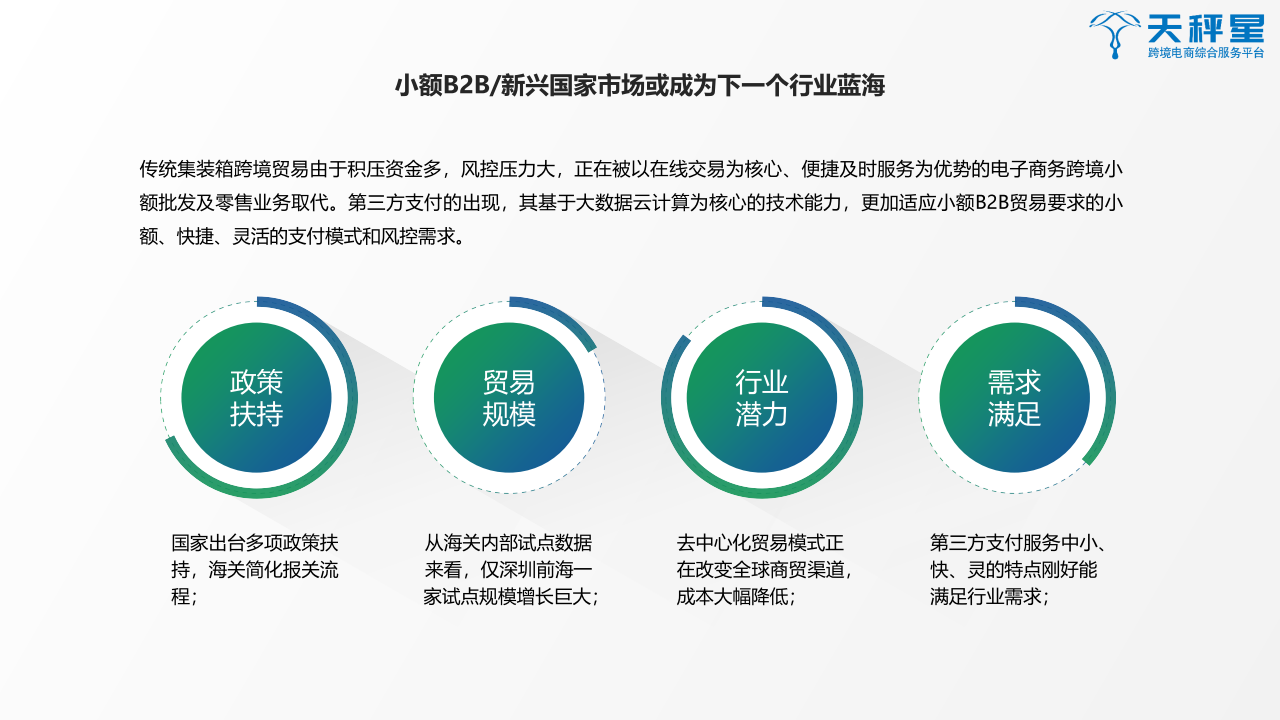 天秤星
跨境电商综合服务平台

小额B2B/新兴国家市场或成为下一个行业蓝海

传统集装箱跨境贸易由于积压资金多，风控压力大，正在被以在线交易为核心、便捷及时服务为优势的电子商务跨境小额批发及零售业务取代。第三方支付的出现，其基于大数据云计算为核心的技术能力，更加适应小额B2B贸易要求的小额、快捷、灵活的支付模式和风控需求。

政策扶持

贸易规模

行业潜力

需求满足

国家出台多项政策扶持，海关简化报关流程；

从海关内部试点数据来看，仅深圳前海一家试点规模增长巨大；

去中心化贸易模式正在改变全球商贸渠道，成本大幅降低；

第三方支付服务中小、快、灵的特点刚好能满足行业需求；